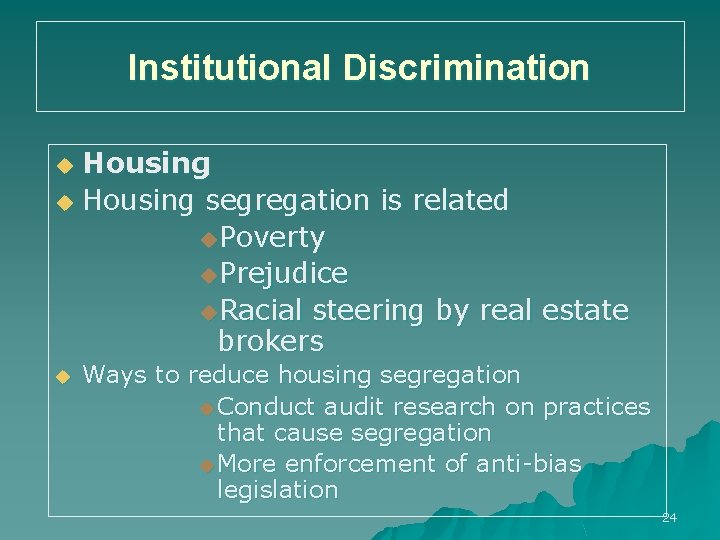 Institutional Discrimination

Housing

Housing segregation is related

Poverty

Prejudice

Racial steering by real estate brokers

Ways to reduce housing segregation

Conduct audit research on practices that cause segregation

More enforcement of anti-bias legislation

24